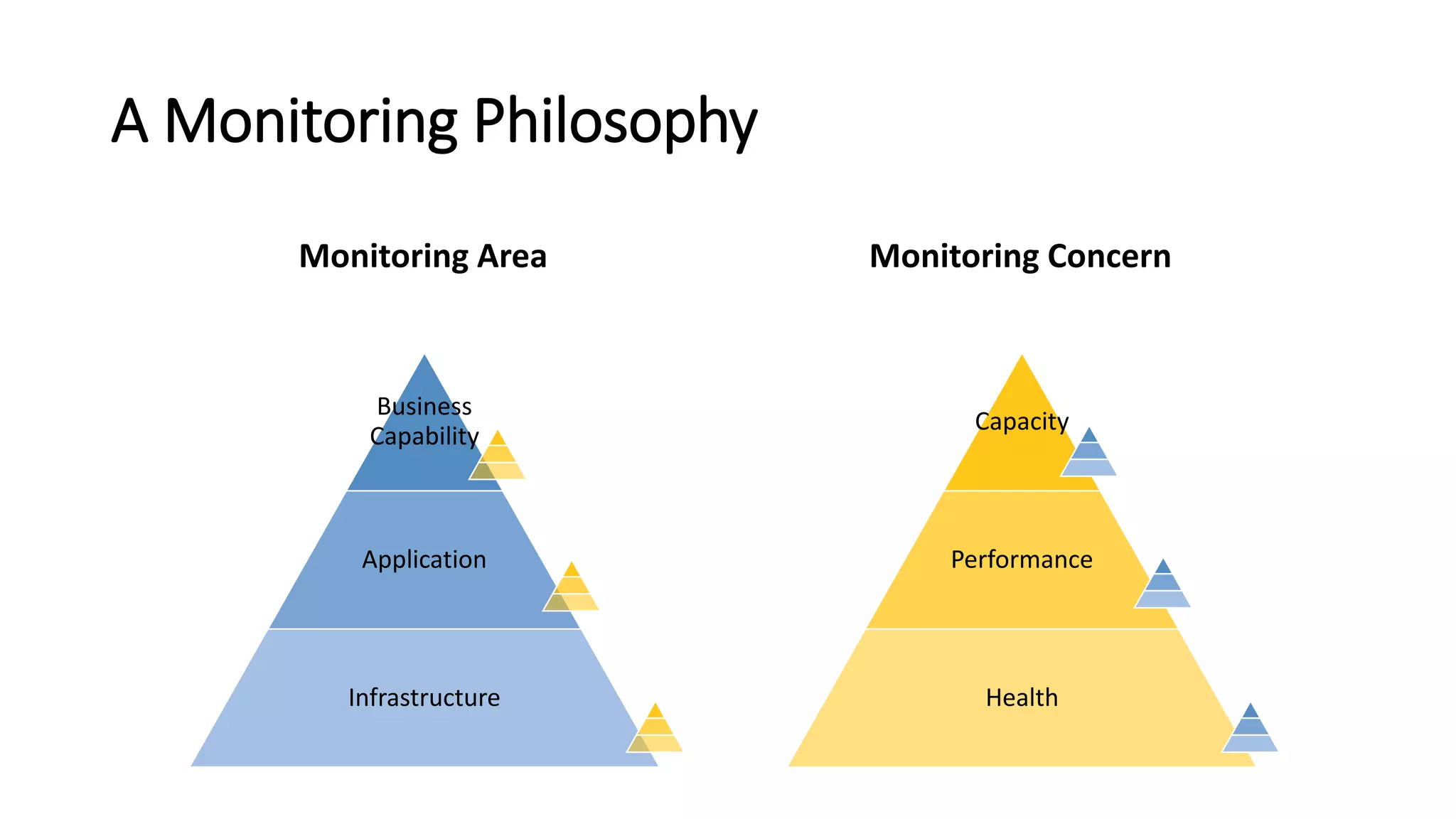 A Monitoring Philosophy

Monitoring Area

Business Capability

Application

Infrastructure

Monitoring Concern

Capacity

Performance

Health